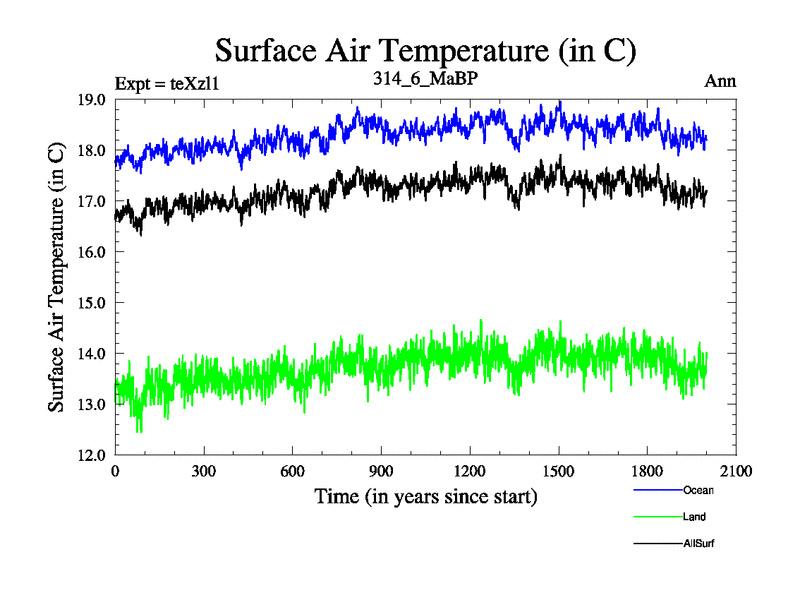 Surface Air Temperature (in C)

Expt = teXzl1

314_6_MaBP

Ann

Surface Air Temperature (in C)

19.0
18.0
17.0
16.0
15.0
14.0
13.0
12.0

0
300
600
900
1200
1500
1800
2100

Time (in years since start)

Ocean

Land

AllSurf